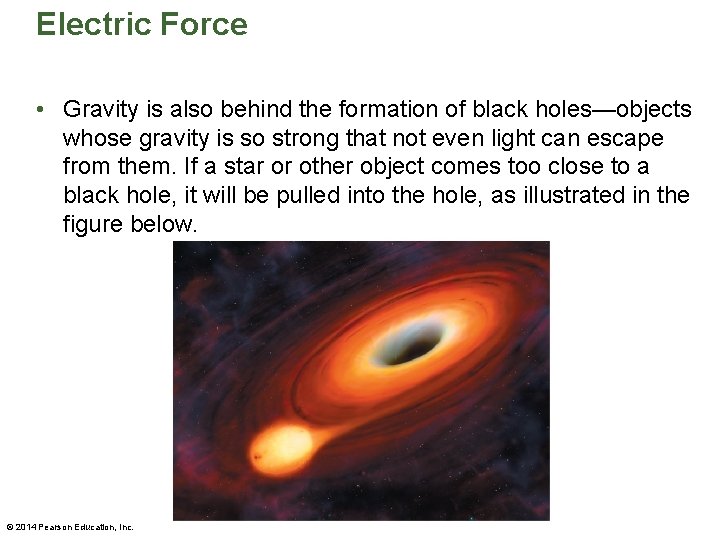 Electric Force

• Gravity is also behind the formation of black holes—objects whose gravity is so strong that not even light can escape from them. If a star or other object comes too close to a black hole, it will be pulled into the hole, as illustrated in the figure below.

© 2014 Pearson Education, Inc.